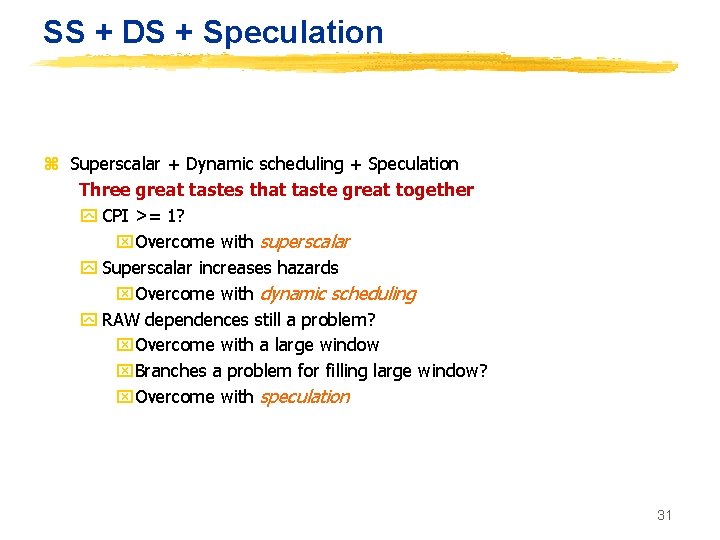 SS + DS + Speculation

Superscalar + Dynamic scheduling + Speculation

Three great tastes that taste great together

CPI >= 1?

Overcome with superscalar

Superscalar increases hazards

Overcome with dynamic scheduling

RAW dependences still a problem?

Overcome with a large window

Branches a problem for filling large window?

Overcome with speculation

31